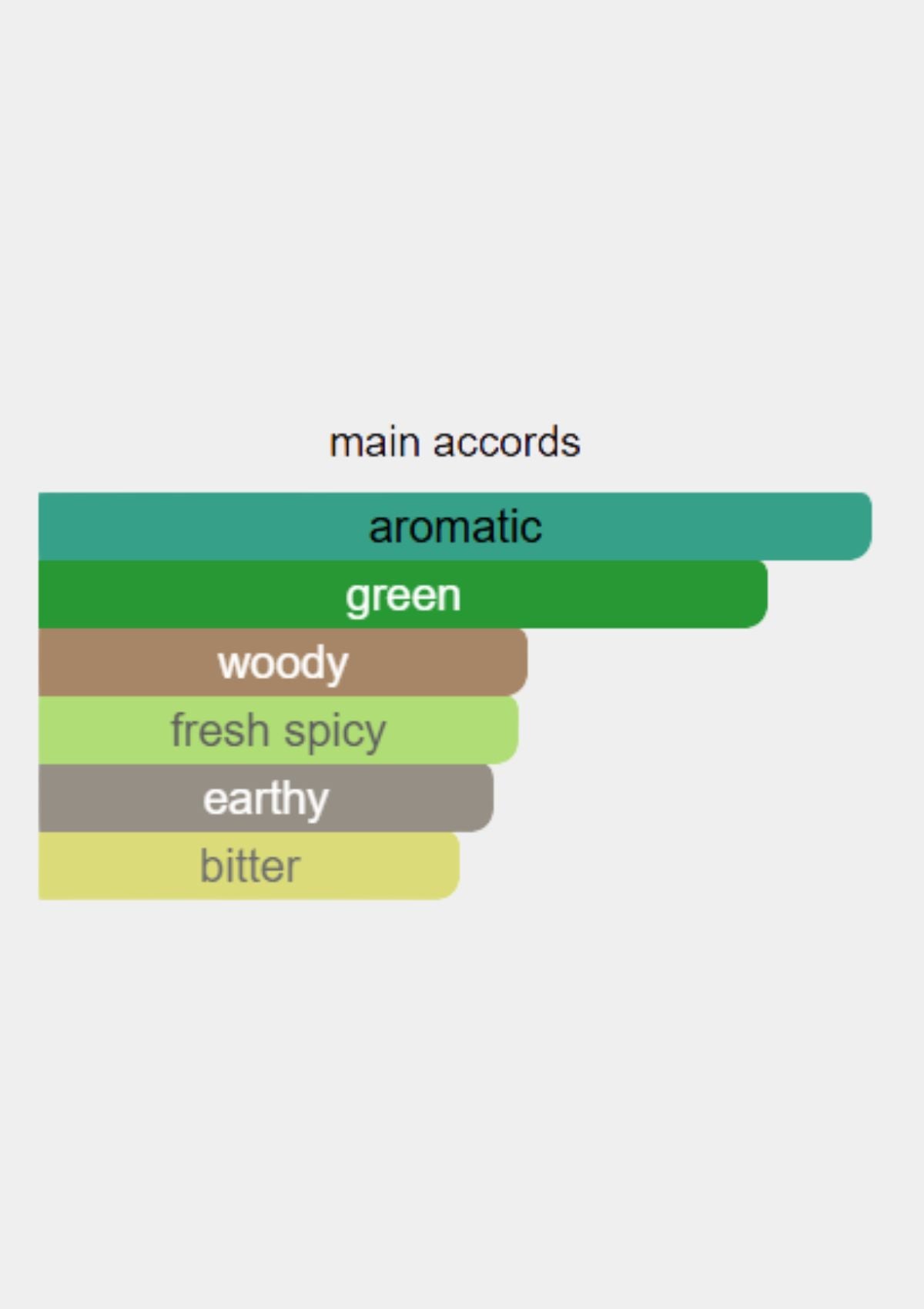 main accords

aromatic

green

woody

fresh spicy

earthy

bitter